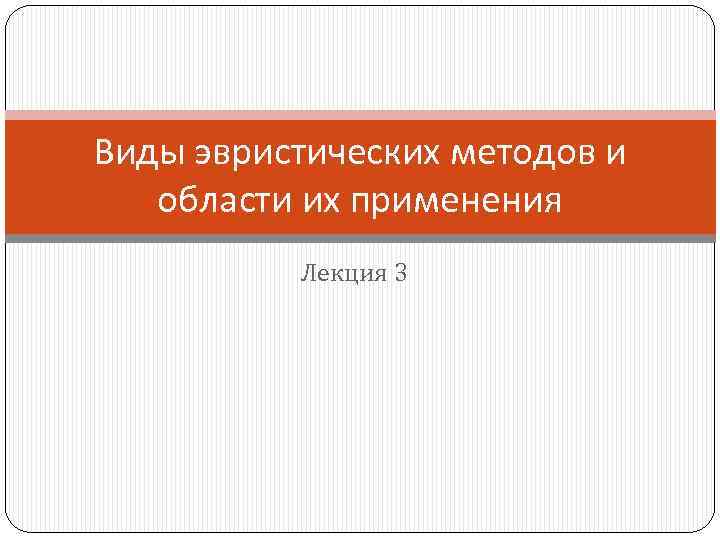 Виды эвристических методов и области их применения

Лекция 3